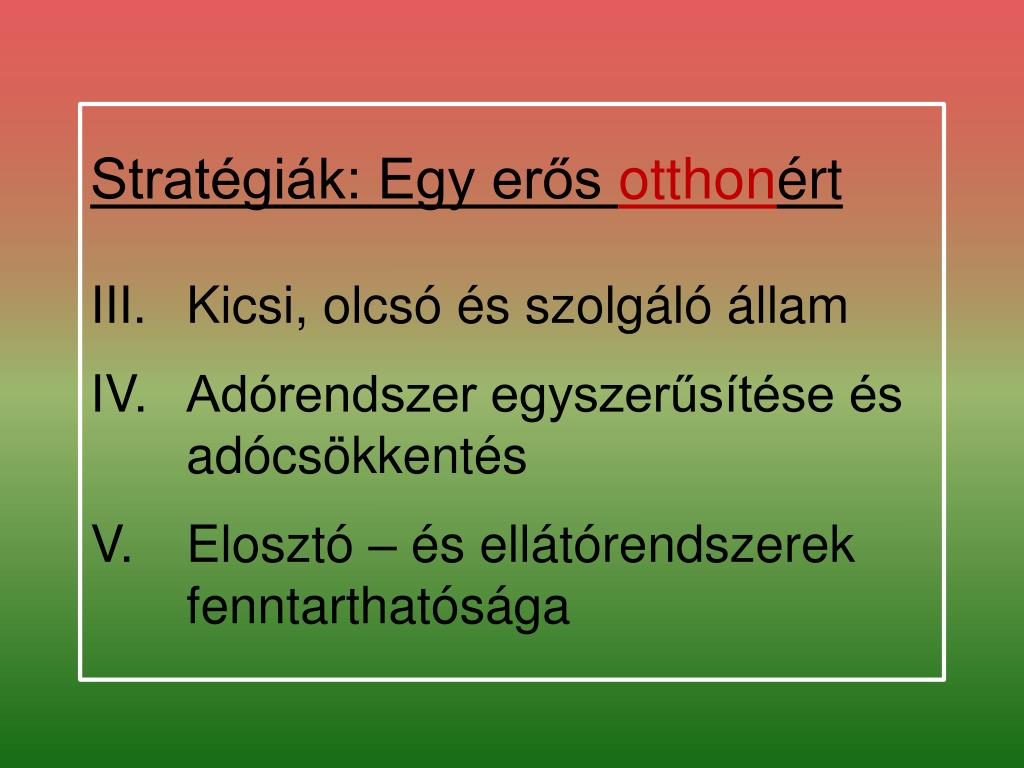 Stratégiák: Egy erős otthonért

III. Kicsi, olcsó és szolgáló állam

IV. Adórendszer egyszerűsítése és adócsökkentés

V. Elosztó – és ellátórendszerek fenntarthatósága